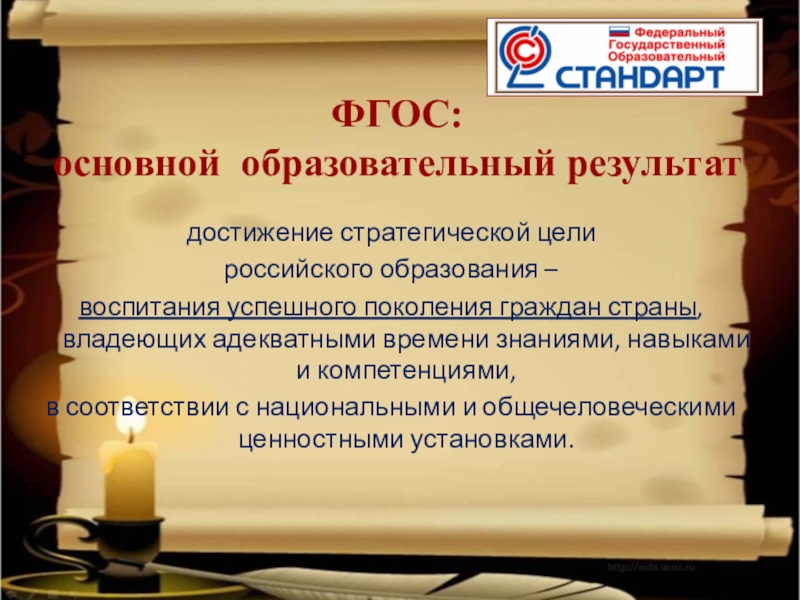 Федеральный Государственный Образовательный
СТАНДАРТ

ФГОС:
основной образовательный результат

достижение стратегической цели российского образования – воспитания успешного поколения граждан страны, владеющих адекватными времени знаниями, навыками и компетенциями, в соответствии с национальными и общечеловеческими ценностными установками.

http://aida.ucoz.ru